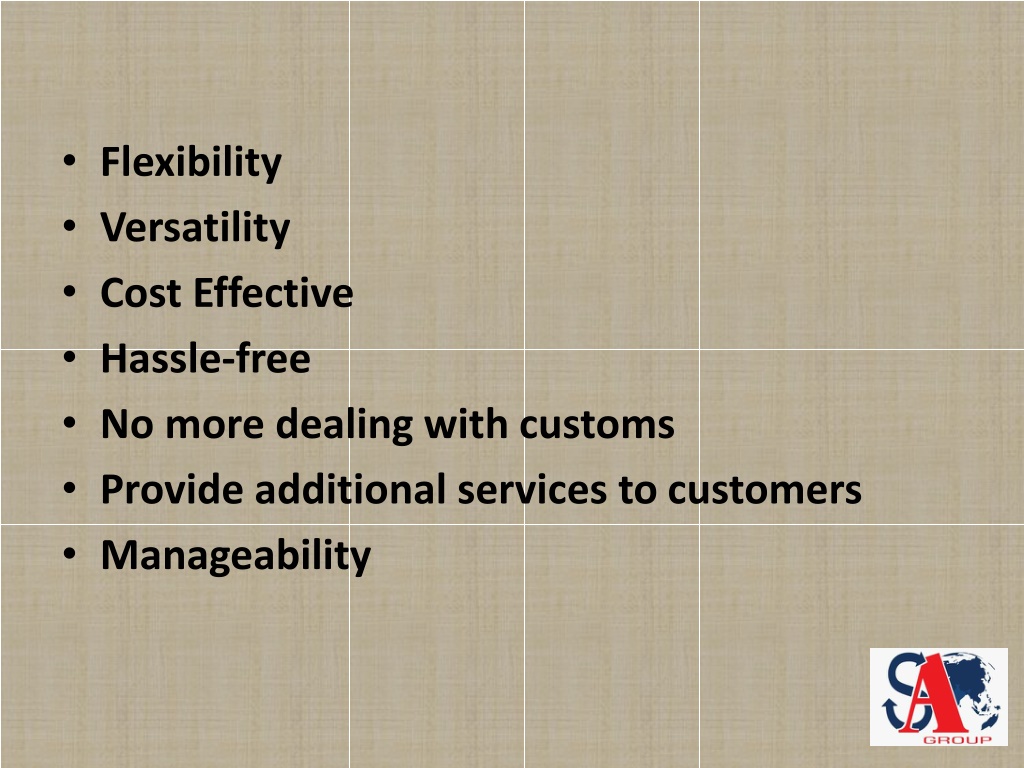 • Flexibility
• Versatility
• Cost Effective
• Hassle-free
• No more dealing with customs
• Provide additional services to customers
• Manageability

SA
GROUP